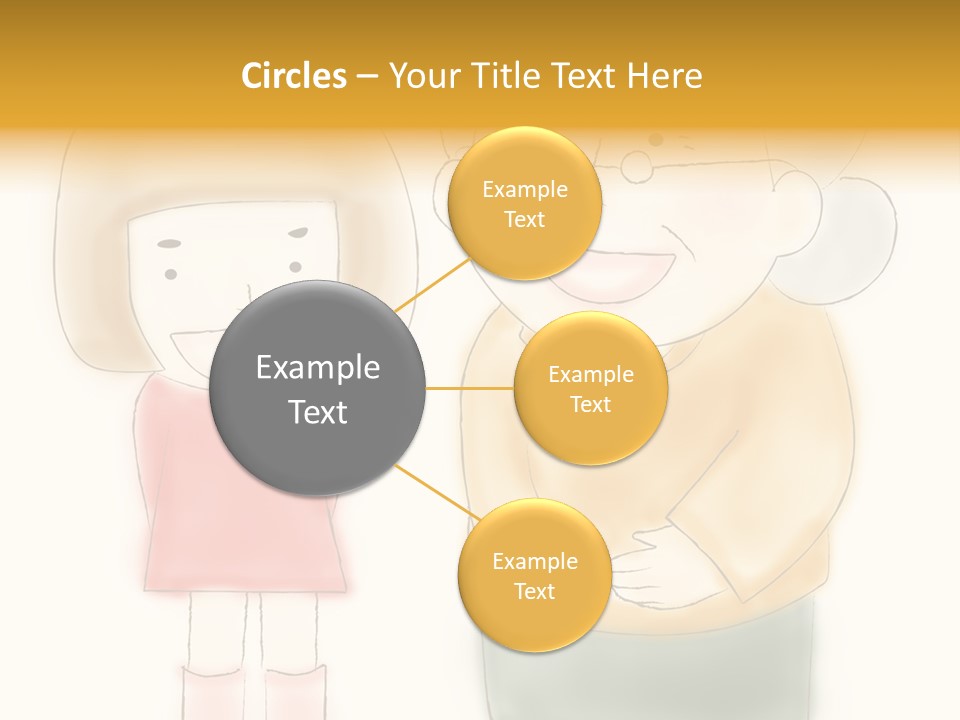 Circles – Your Title Text Here

Example Text

Example Text

Example Text

Example Text